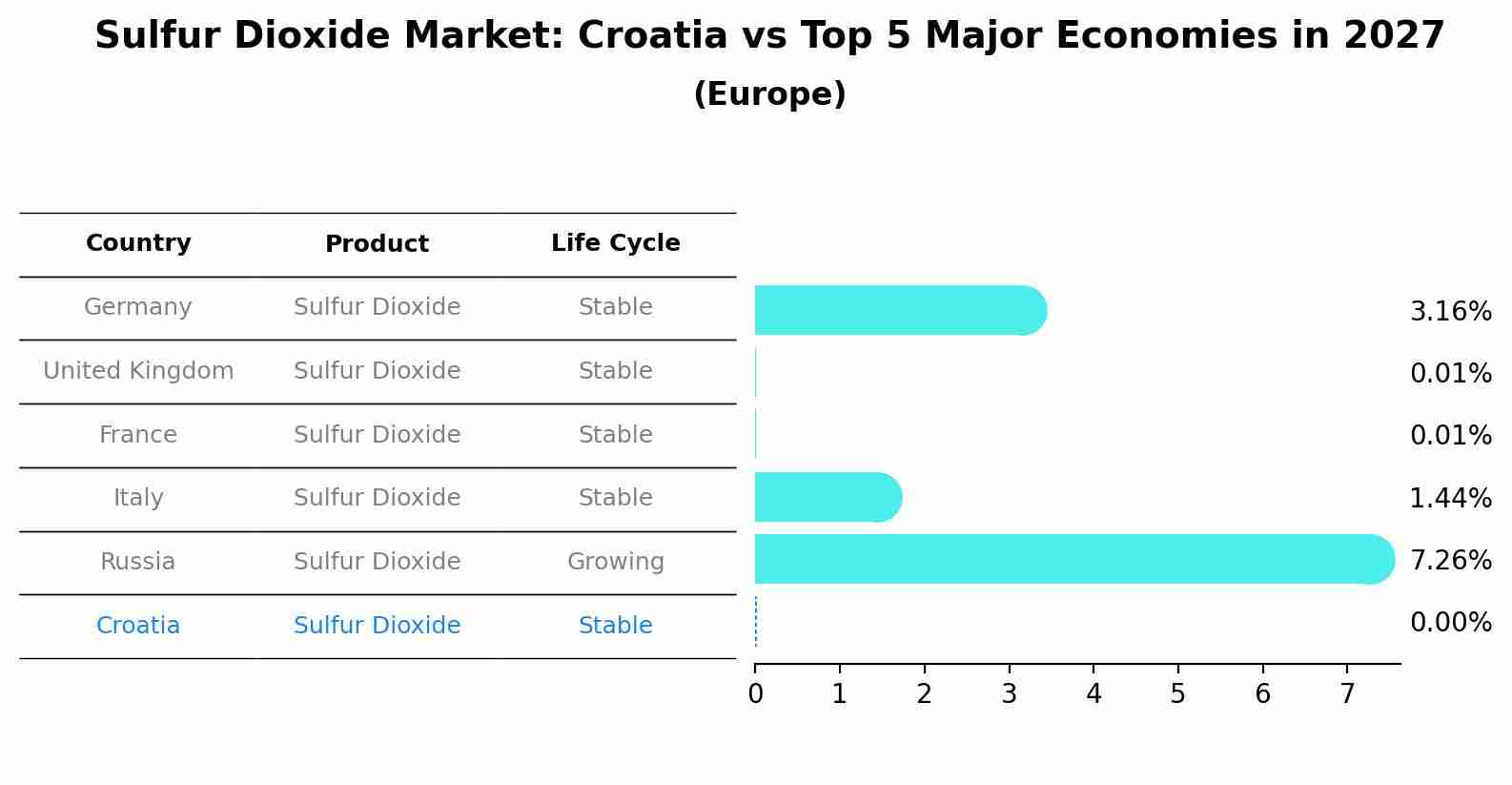 Sulfur Dioxide Market: Croatia vs Top 5 Major Economies in 2027
(Europe)

| Country | Product | Life Cycle |
|---|---|---|
| Germany | Sulfur Dioxide | Stable |
| United Kingdom | Sulfur Dioxide | Stable |
| France | Sulfur Dioxide | Stable |
| Italy | Sulfur Dioxide | Stable |
| Russia | Sulfur Dioxide | Growing |
| Croatia | Sulfur Dioxide | Stable |

3.16%
0.01%
0.01%
1.44%
7.26%
0.00%

0 1 2 3 4 5 6 7